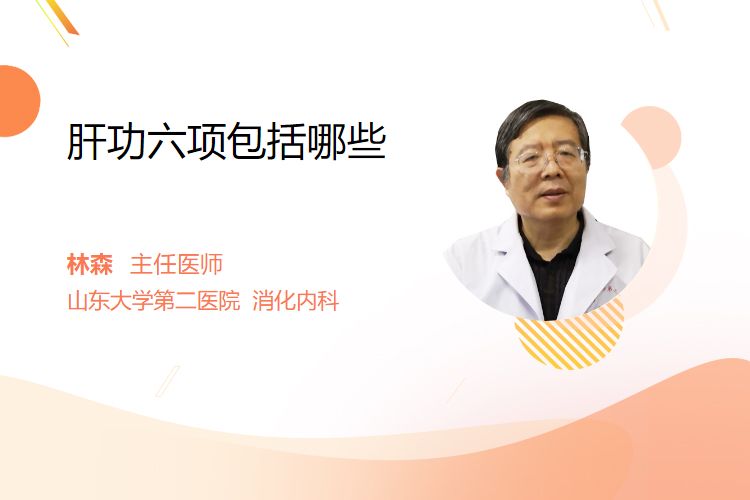 肝功六项包括哪些

林森 主任医师
山东大学第二医院 消化内科